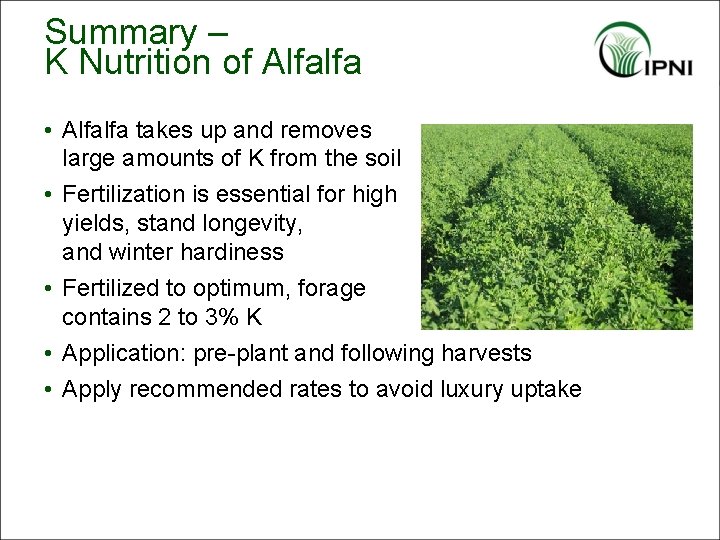 Summary –
K Nutrition of Alfalfa

IPNI

• Alfalfa takes up and removes large amounts of K from the soil
• Fertilization is essential for high yields, stand longevity, and winter hardiness
• Fertilized to optimum, forage contains 2 to 3% K
• Application: pre-plant and following harvests
• Apply recommended rates to avoid luxury uptake